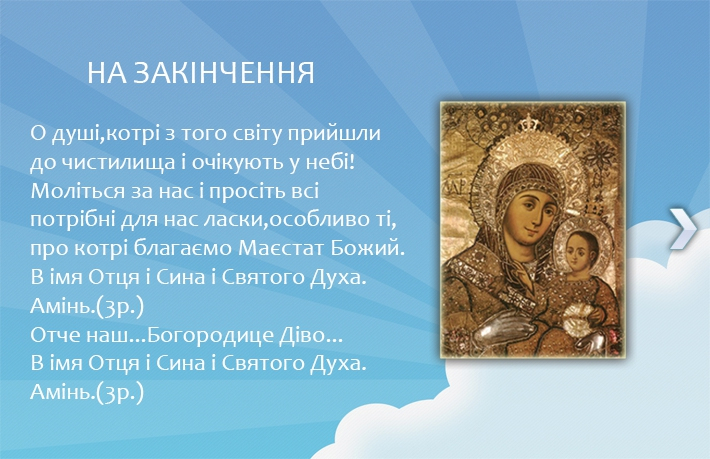 НА ЗАКІНЧЕННЯ

О душі,котрі з того світу прийшли до чистилища і очікують у небі! Моліться за нас і просіть всі потрібні для нас ласки,особливо ті, про котрі благаємо Маєстат Божий. В імя Отця і Сина і Святого Духа. Амінь.(3р.)
Отче наш…Богородице Діво…
В імя Отця і Сина і Святого Духа. Амінь.(3р.)